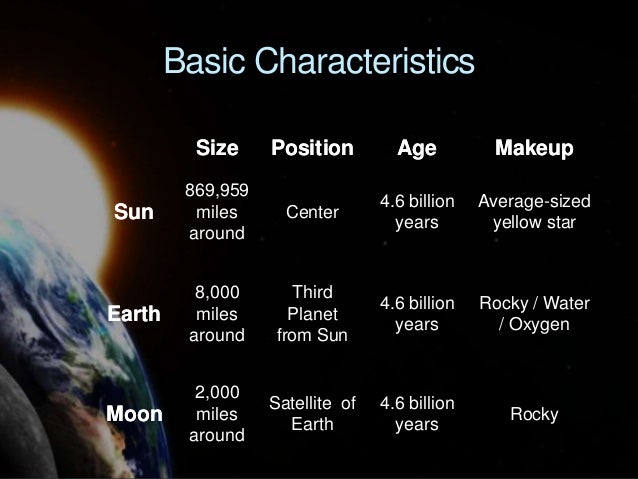 Basic Characteristics

| | Size | Position | Age | Makeup |
|---|---|---|---|---|
| Sun | 869,959 miles around | Center | 4.6 billion years | Average-sized yellow star |
| Earth | 8,000 miles around | Third Planet from Sun | 4.6 billion years | Rocky / Water / Oxygen |
| Moon | 2,000 miles around | Satellite of Earth | 4.6 billion years | Rocky |